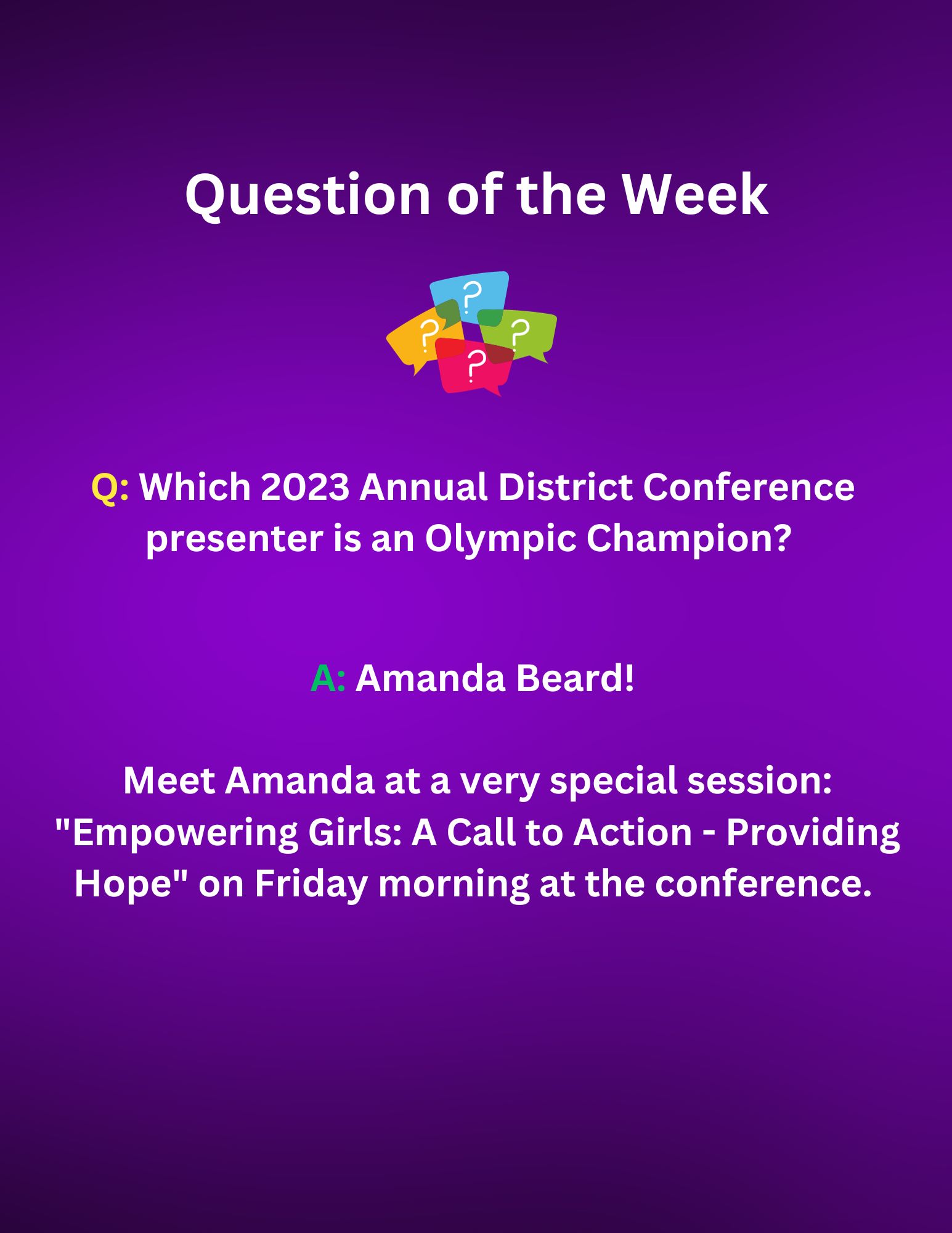 Question of the Week

? ? ? ?

Q: Which 2023 Annual District Conference presenter is an Olympic Champion?

A: Amanda Beard!

Meet Amanda at a very special session: "Empowering Girls: A Call to Action - Providing Hope" on Friday morning at the conference.